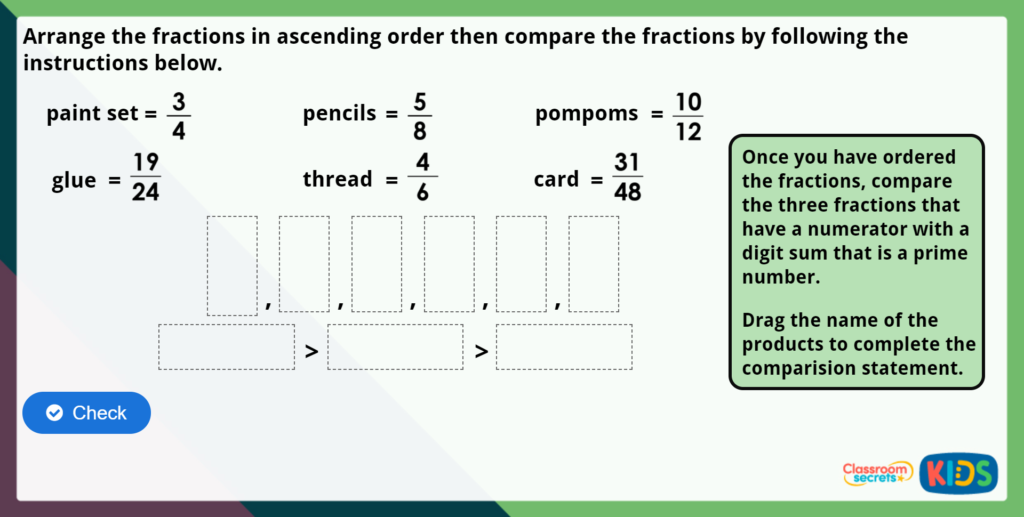 Arrange the fractions in ascending order then compare the fractions by following the instructions below.

paint set = $\frac{3}{4}$

pencils = $\frac{5}{8}$

pompoms = $\frac{10}{12}$

glue = $\frac{19}{24}$

thread = $\frac{4}{6}$

card = $\frac{31}{48}$

, , , , ,

> >

Once you have ordered the fractions, compare the three fractions that have a numerator with a digit sum that is a prime number.

Drag the name of the products to complete the comparision statement.

Check

Classroom secrets KIDS